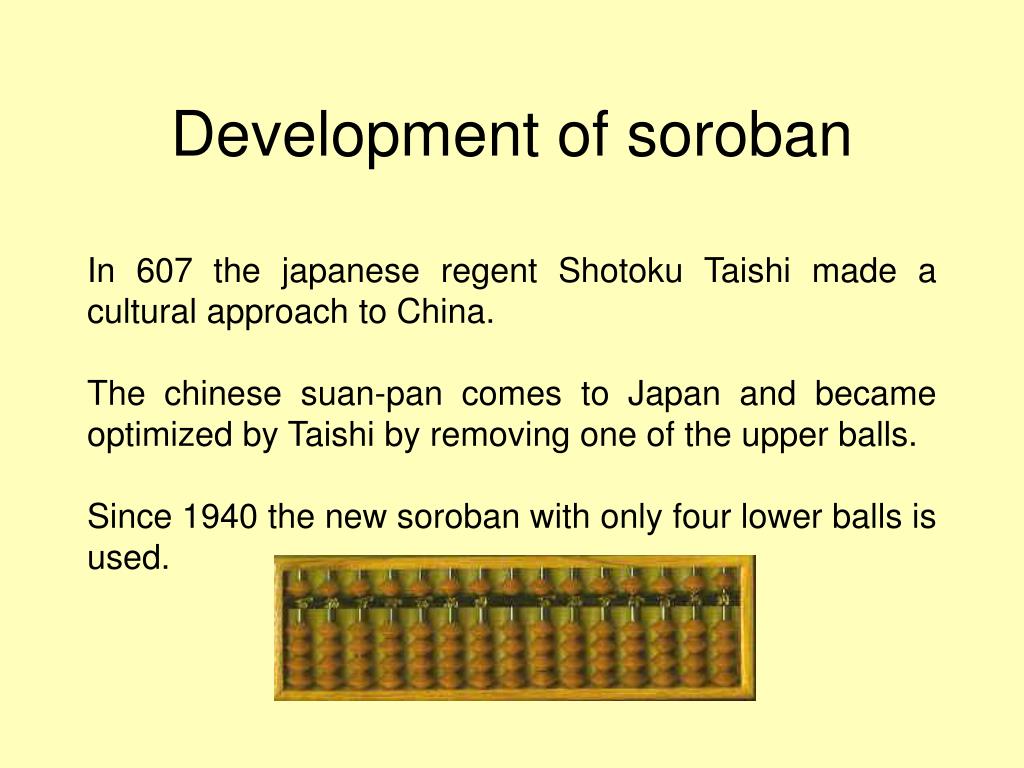 Development of soroban

In 607 the japanese regent Shotoku Taishi made a cultural approach to China.

The chinese suan-pan comes to Japan and became optimized by Taishi by removing one of the upper balls.

Since 1940 the new soroban with only four lower balls is used.